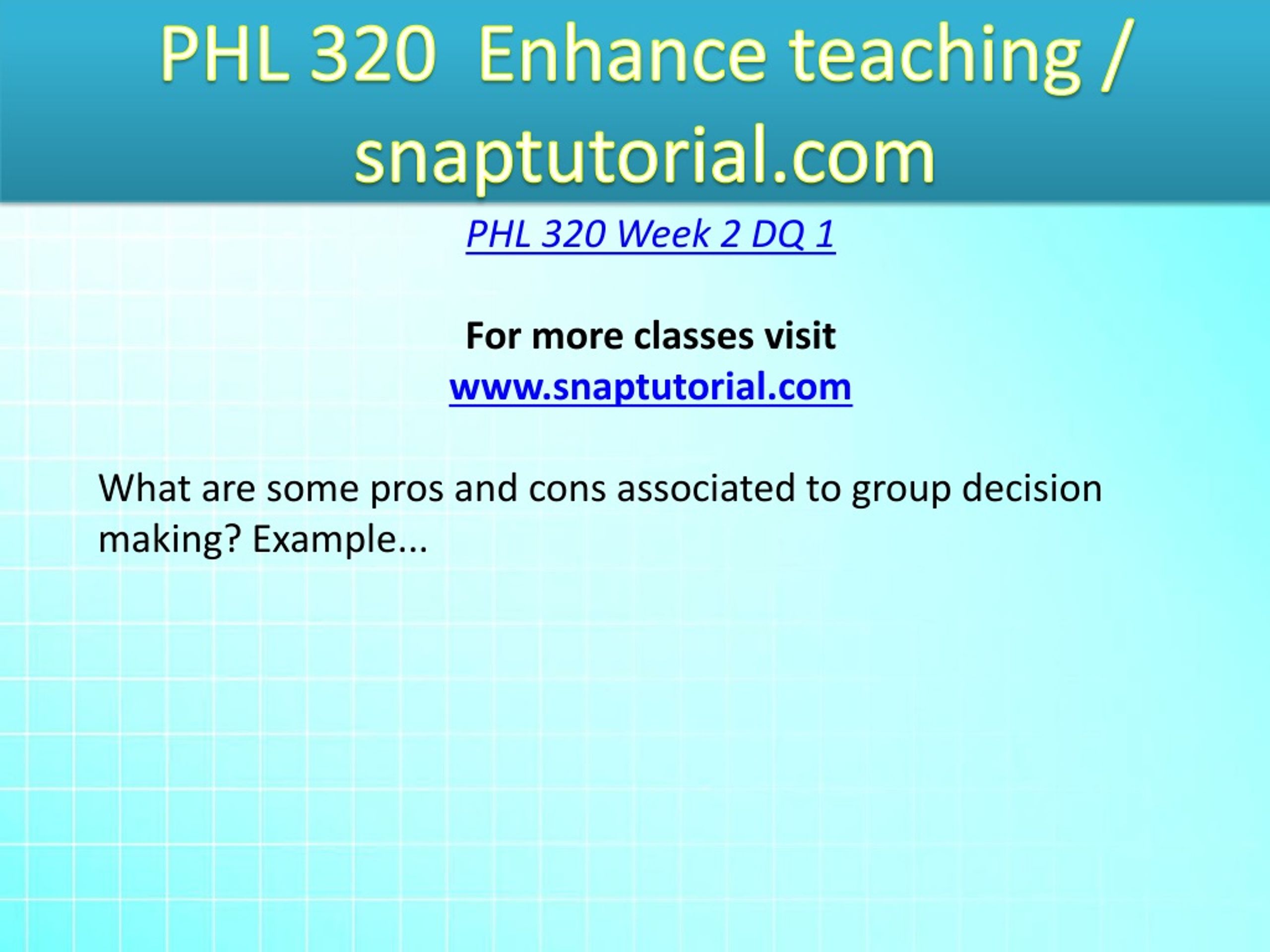 PHL 320 Enhance teaching / snaptutorial.com

PHL 320 Week 2 DQ 1

For more classes visit
www.snaptutorial.com

What are some pros and cons associated to group decision making? Example...